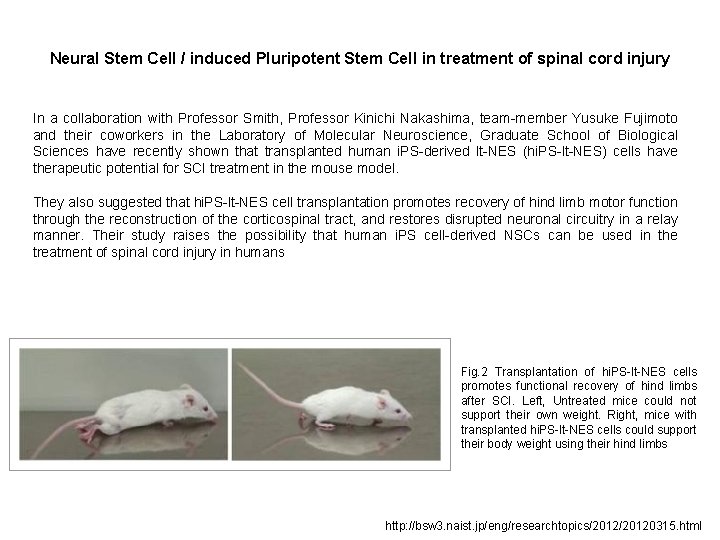 Neural Stem Cell / induced Pluripotent Stem Cell in treatment of spinal cord injury

In a collaboration with Professor Smith, Professor Kinichi Nakashima, team-member Yusuke Fujimoto and their coworkers in the Laboratory of Molecular Neuroscience, Graduate School of Biological Sciences have recently shown that transplanted human iPS-derived lt-NES (hiPS-lt-NES) cells have therapeutic potential for SCI treatment in the mouse model.

They also suggested that hiPS-lt-NES cell transplantation promotes recovery of hind limb motor function through the reconstruction of the corticospinal tract, and restores disrupted neuronal circuitry in a relay manner. Their study raises the possibility that human iPS cell-derived NSCs can be used in the treatment of spinal cord injury in humans

Fig.2 Transplantation of hiPS-lt-NES cells promotes functional recovery of hind limbs after SCI. Left, Untreated mice could not support their own weight. Right, mice with transplanted hiPS-lt-NES cells could support their body weight using their hind limbs

http://bsw3.naist.jp/eng/researchtopics/2012/20120315.html